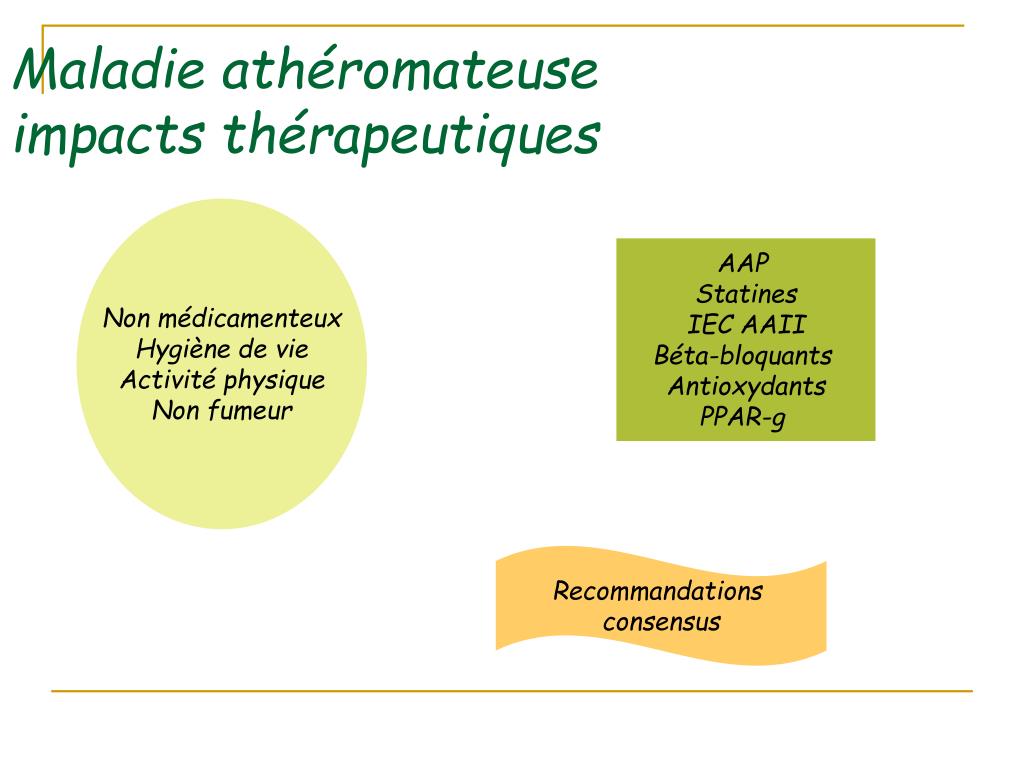 Maladie athéromateuse
impacts thérapeutiques

Non médicamenteux
Hygiène de vie
Activité physique
Non fumeur

AAP
Statines
IEC AAII
Béta-bloquants
Antioxydants
PPAR-g

Recommandations
consensus